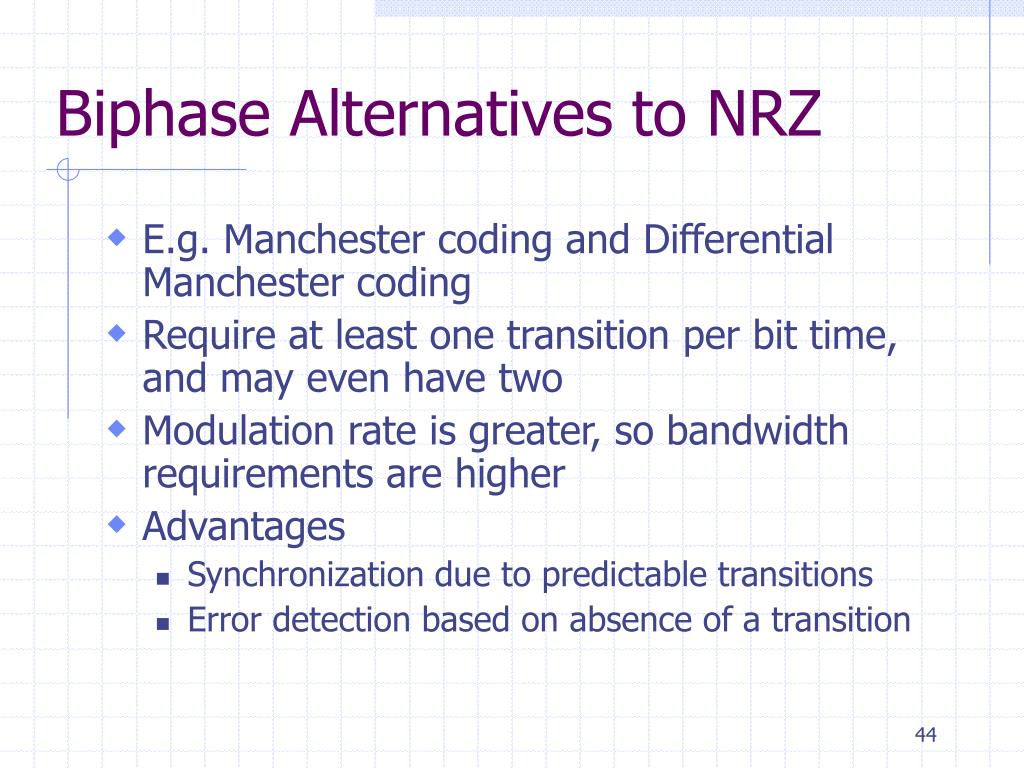 Biphase Alternatives to NRZ

- E.g. Manchester coding and Differential Manchester coding
- Require at least one transition per bit time, and may even have two
- Modulation rate is greater, so bandwidth requirements are higher
- Advantages
  - Synchronization due to predictable transitions
  - Error detection based on absence of a transition

44